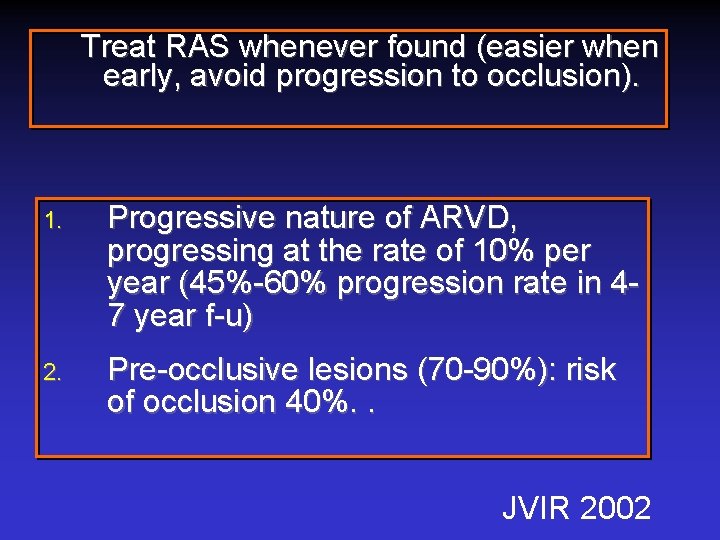 Treat RAS whenever found (easier when early, avoid progression to occlusion).

1. Progressive nature of ARVD, progressing at the rate of 10% per year (45%-60% progression rate in 4-7 year f-u)

2. Pre-occlusive lesions (70-90%): risk of occlusion 40%. .

JVIR 2002